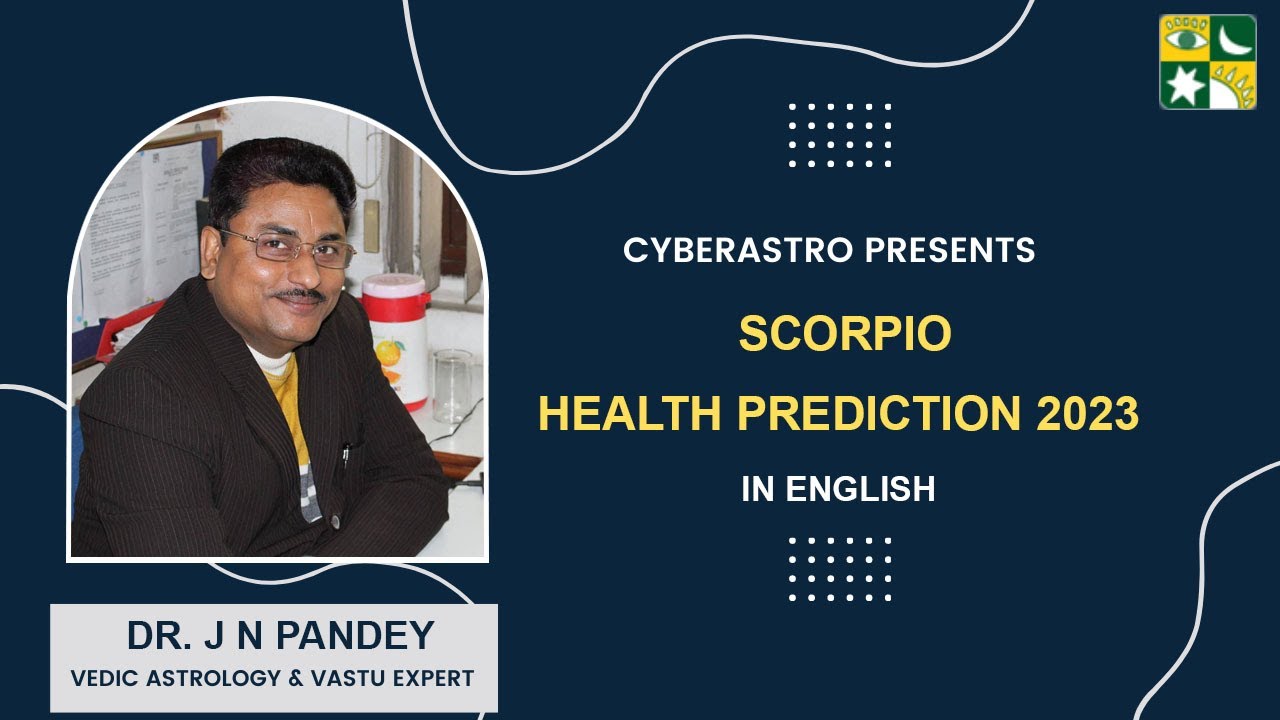 CYBERASTRO PRESENTS

SCORPIO

HEALTH PREDICTION 2023

IN ENGLISH

DR. J N PANDEY

VEDIC ASTROLOGY & VASTU EXPERT